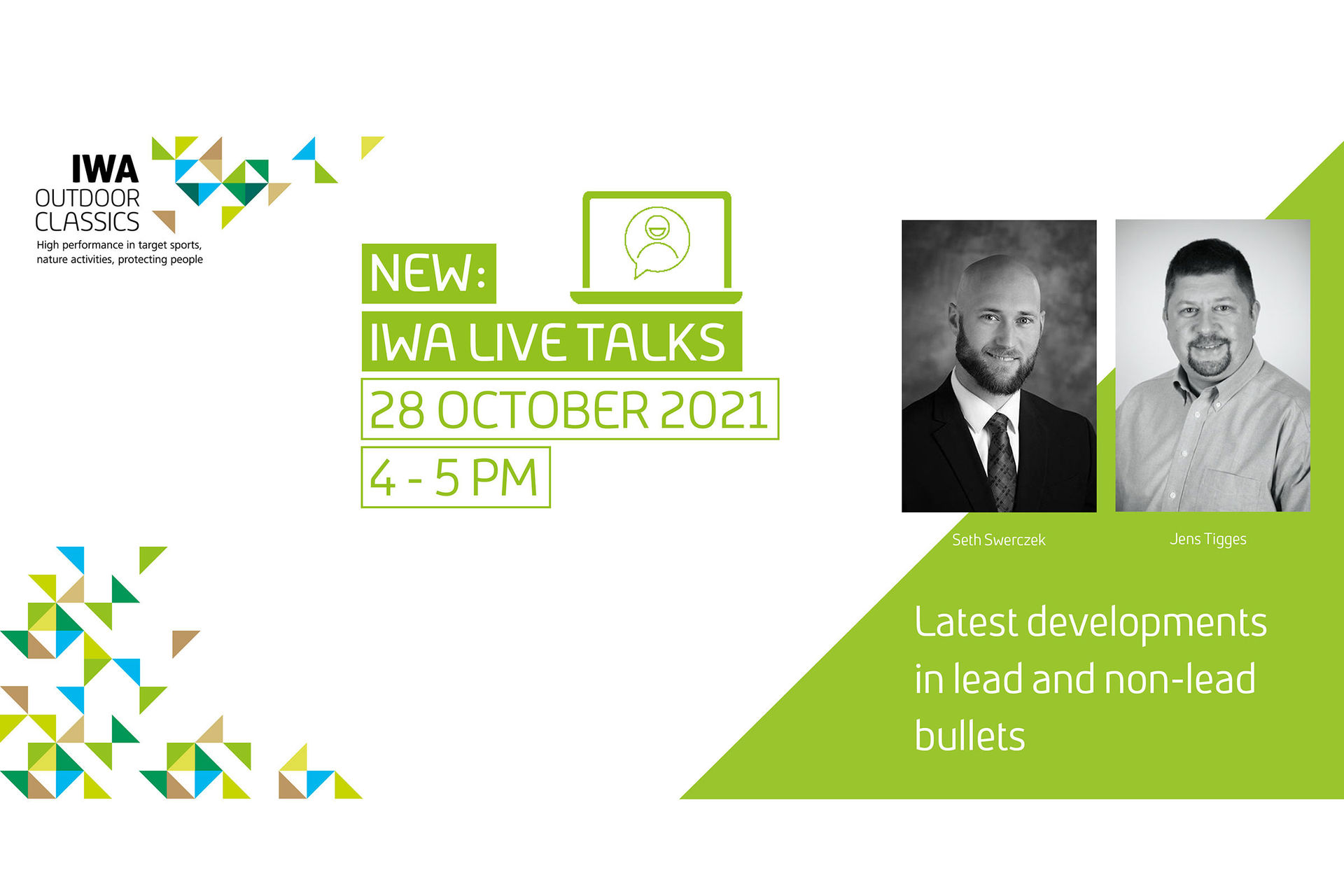 IWA
OUTDOOR
CLASSICS
High performance in target sports, nature activities, protecting people

NEW:
IWA LIVE TALKS
28 OCTOBER 2021
4 - 5 PM

Seth Swerczek

Jens Tigges

Latest developments in lead and non-lead bullets